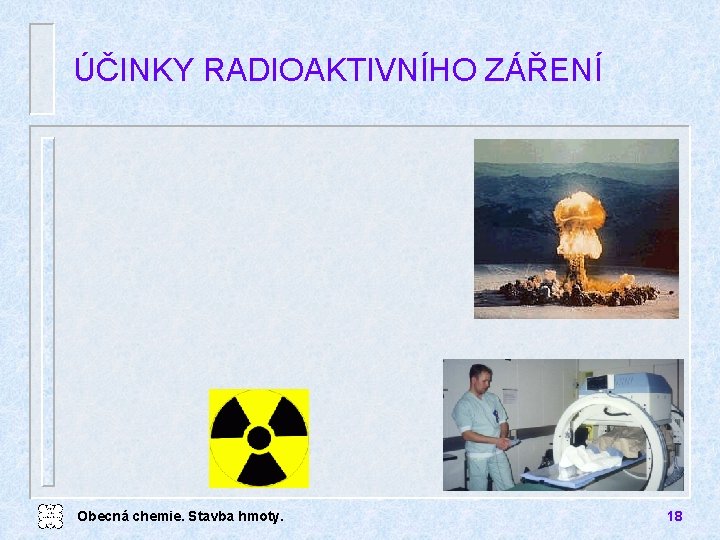 ÚČINKY RADIOAKTIVNÍHO ZÁŘENÍ

Obecná chemie. Stavba hmoty.

18